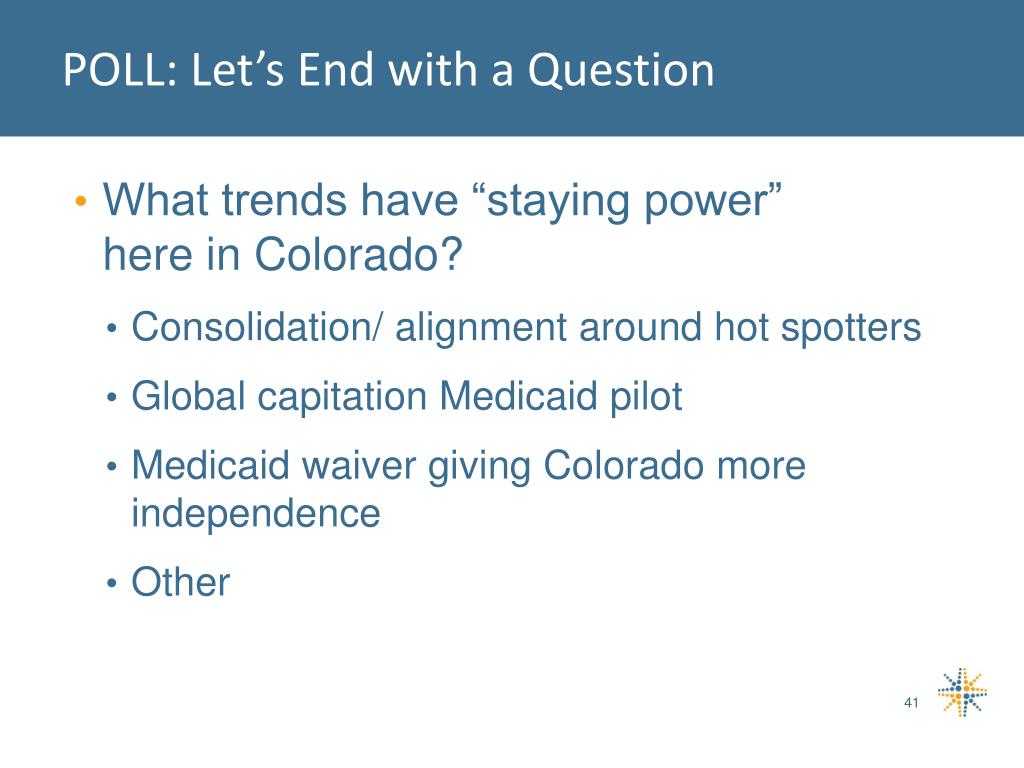 POLL: Let’s End with a Question

• What trends have “staying power” here in Colorado?
  • Consolidation/ alignment around hot spotters
  • Global capitation Medicaid pilot
  • Medicaid waiver giving Colorado more independence
  • Other

41